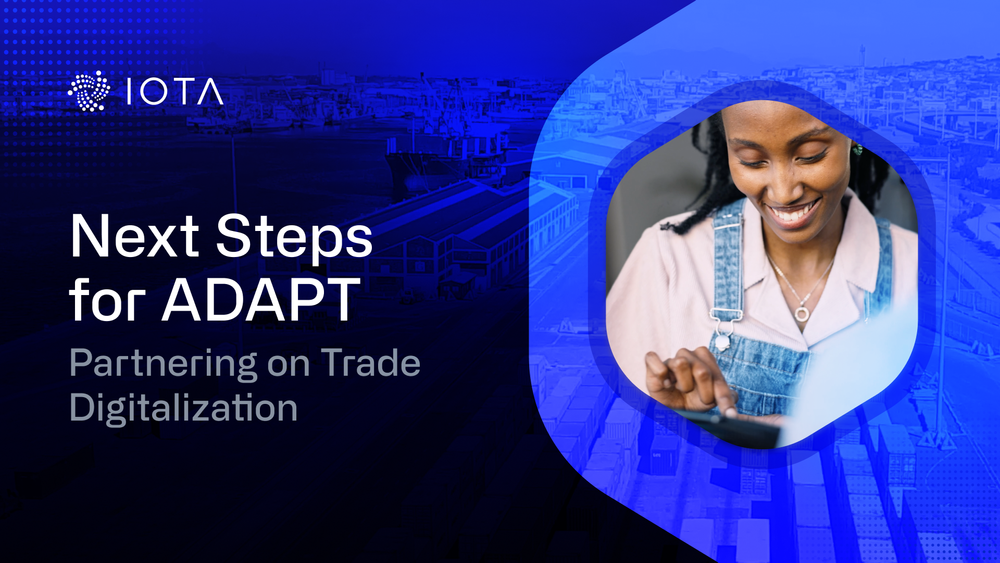 IOTA

Next Steps for ADAPT

Partnering on Trade Digitalization